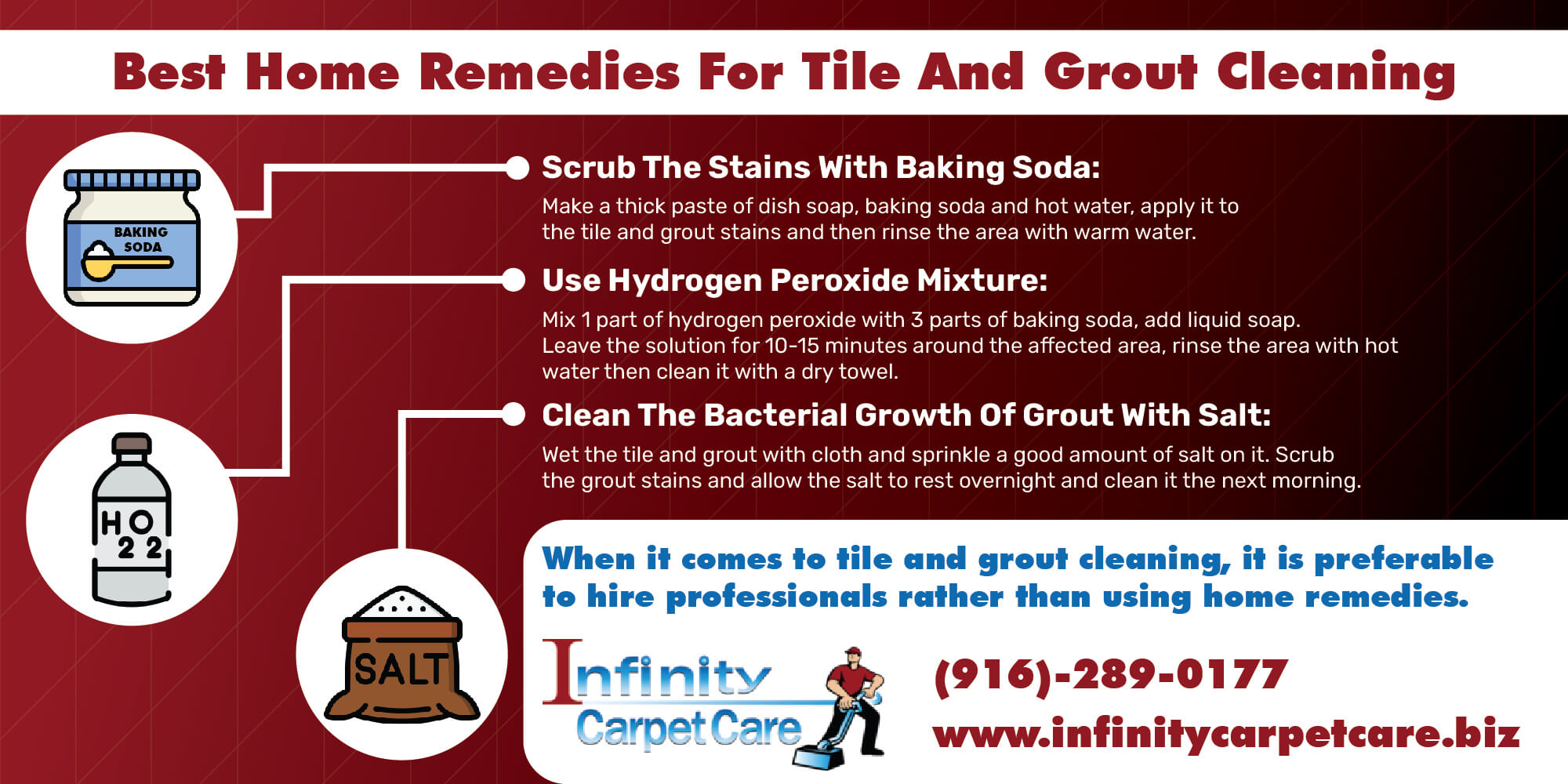 Best Home Remedies For Tile And Grout Cleaning

BAKING SODA

Scrub The Stains With Baking Soda:
Make a thick paste of dish soap, baking soda and hot water, apply it to the tile and grout stains and then rinse the area with warm water.

Use Hydrogen Peroxide Mixture:
Mix 1 part of hydrogen peroxide with 3 parts of baking soda, add liquid soap. Leave the solution for 10-15 minutes around the affected area, rinse the area with hot water then clean it with a dry towel.

$H_2O_2$

Clean The Bacterial Growth Of Grout With Salt:
Wet the tile and grout with cloth and sprinkle a good amount of salt on it. Scrub the grout stains and allow the salt to rest overnight and clean it the next morning.

SALT

When it comes to tile and grout cleaning, it is preferable to hire professionals rather than using home remedies.

Infinity Carpet Care

(916)-289-0177
www.infinitycarpetcare.biz